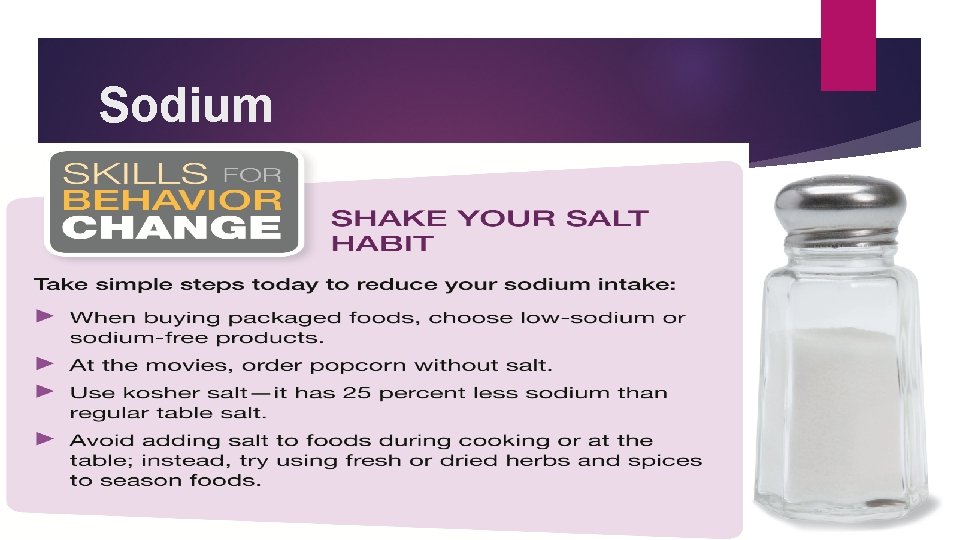 Sodium

SKILLS FOR BEHAVIOR CHANGE

SHAKE YOUR SALT HABIT

Take simple steps today to reduce your sodium intake:

► When buying packaged foods, choose low-sodium or sodium-free products.

► At the movies, order popcorn without salt.

► Use kosher salt—it has 25 percent less sodium than regular table salt.

► Avoid adding salt to foods during cooking or at the table; instead, try using fresh or dried herbs and spices to season foods.